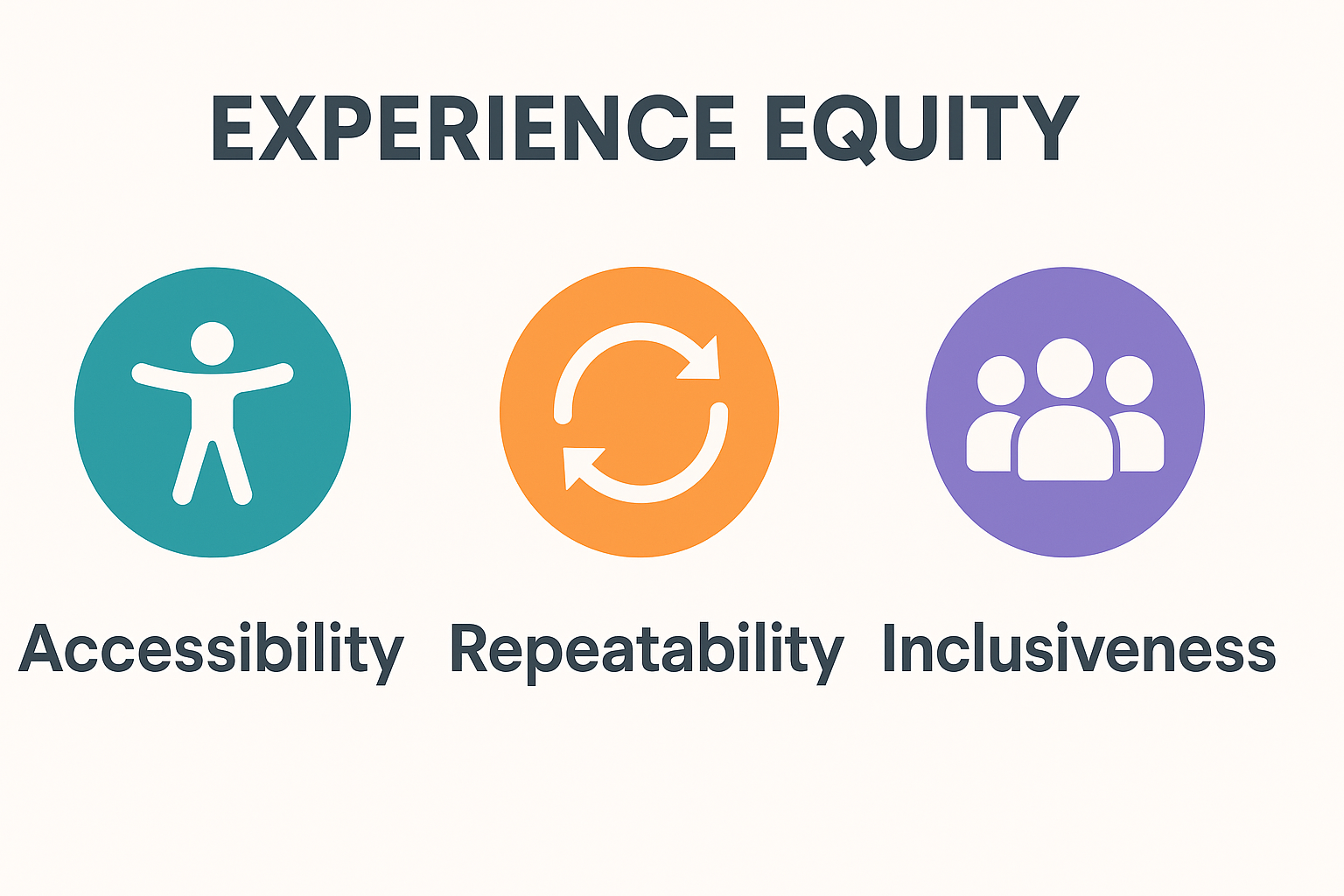 EXPERIENCE EQUITY

Accessibility

Repeatability

Inclusiveness